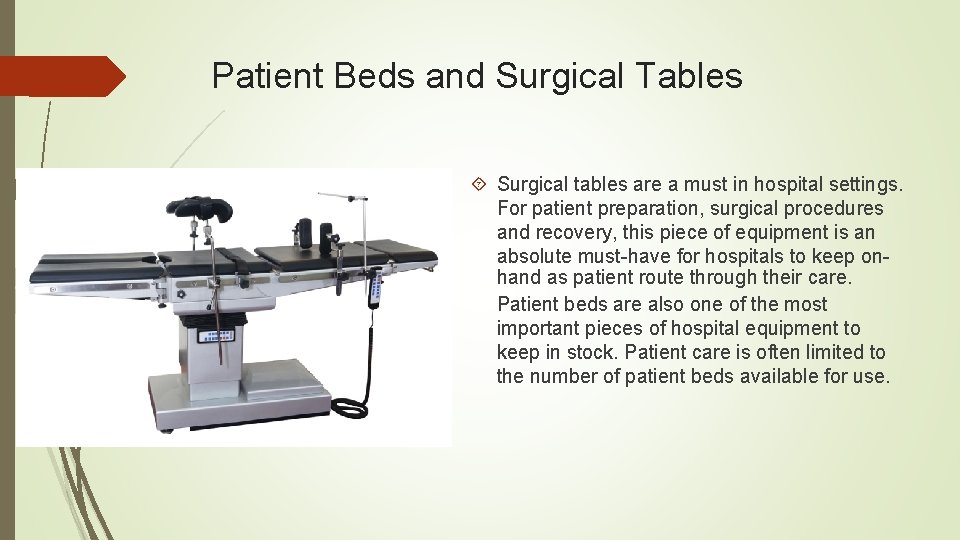 Patient Beds and Surgical Tables

Surgical tables are a must in hospital settings. For patient preparation, surgical procedures and recovery, this piece of equipment is an absolute must-have for hospitals to keep on-hand as patient route through their care. Patient beds are also one of the most important pieces of hospital equipment to keep in stock. Patient care is often limited to the number of patient beds available for use.